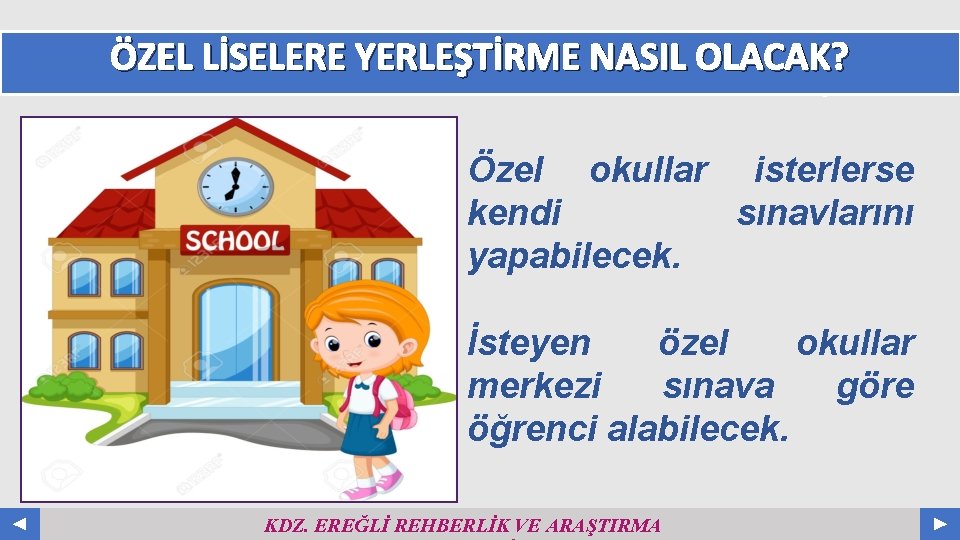 ÖZEL LİSELERE YERLEŞTİRME NASIL OLACAK?

SCHOOL

Özel okullar isterlerse kendi sınavlarını yapabilecek.

İsteyen özel okullar merkezi sınava göre öğrenci alabilecek.

KDZ. EREĞLİ REHBERLİK VE ARAŞTIRMA